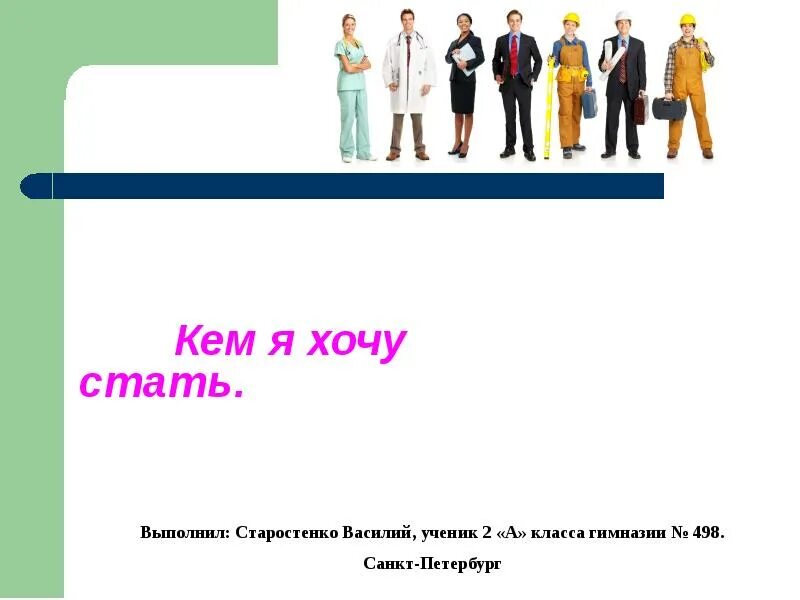 Кем я хочу стать.

Выполнил: Старостенко Василий, ученик 2 «А» класса гимназии № 498.

Санкт-Петербург